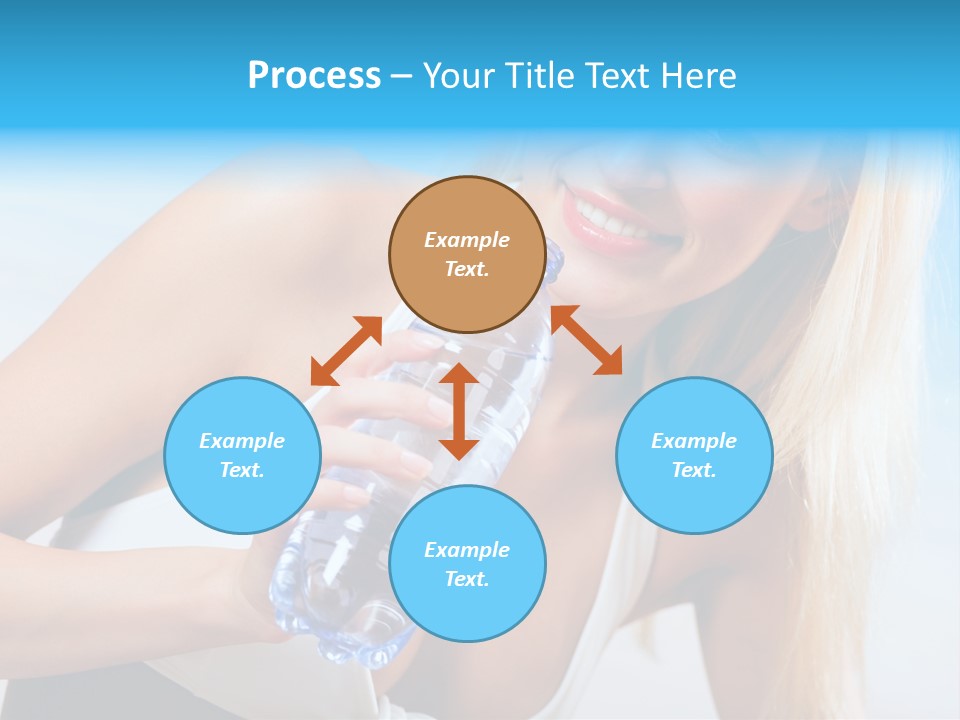 Process – Your Title Text Here

Example Text.

Example Text.

Example Text.

Example Text.